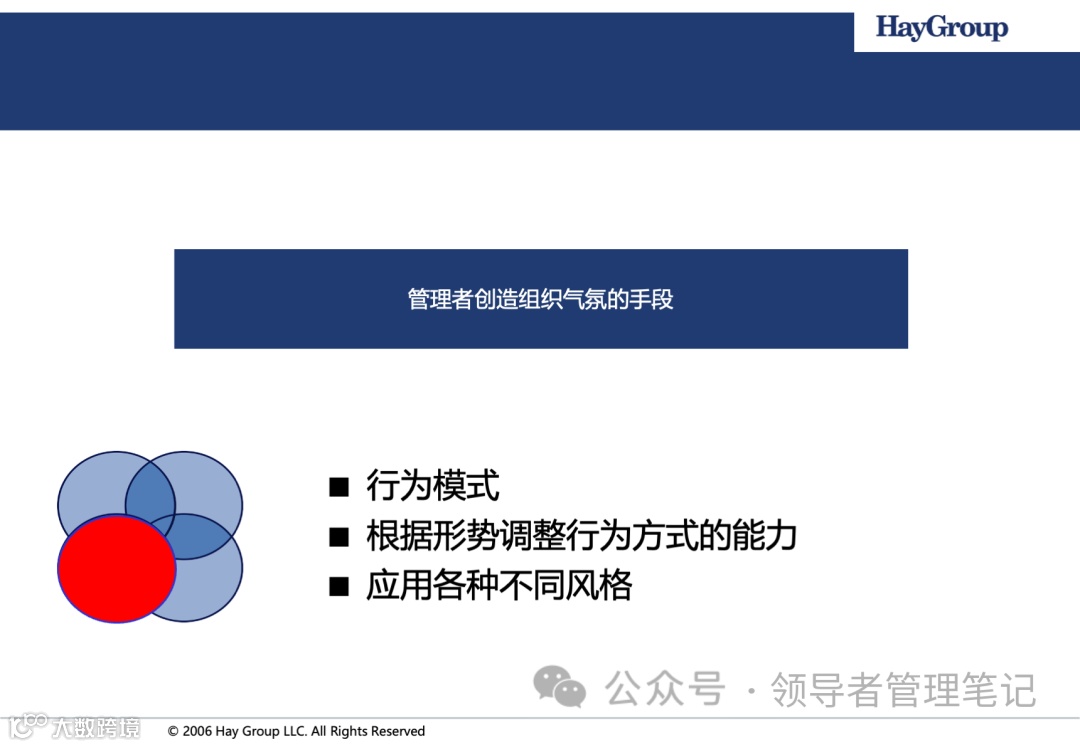 HayGroup

管理者创造组织气氛的手段

■ 行为模式
■ 根据形势调整行为方式的能力
■ 应用各种不同风格

公众号 · 领导者管理笔记

大数跨境

© 2006 Hay Group LLC. All Rights Reserved